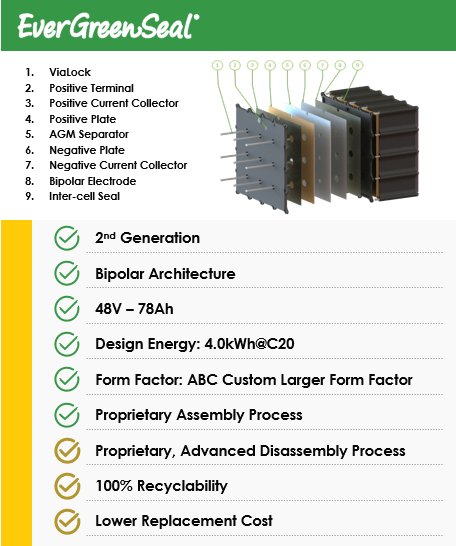 EverGreenSeal®

1. ViaLock
2. Positive Terminal
3. Positive Current Collector
4. Positive Plate
5. AGM Separator
6. Negative Plate
7. Negative Current Collector
8. Bipolar Electrode
9. Inter-cell Seal

1 2 3 4 5 6 7 8 9

2nd Generation

Bipolar Architecture

48V – 78Ah

Design Energy: 4.0kWh@C20

Form Factor: ABC Custom Larger Form Factor

Proprietary Assembly Process

Proprietary, Advanced Disassembly Process

100% Recyclability

Lower Replacement Cost